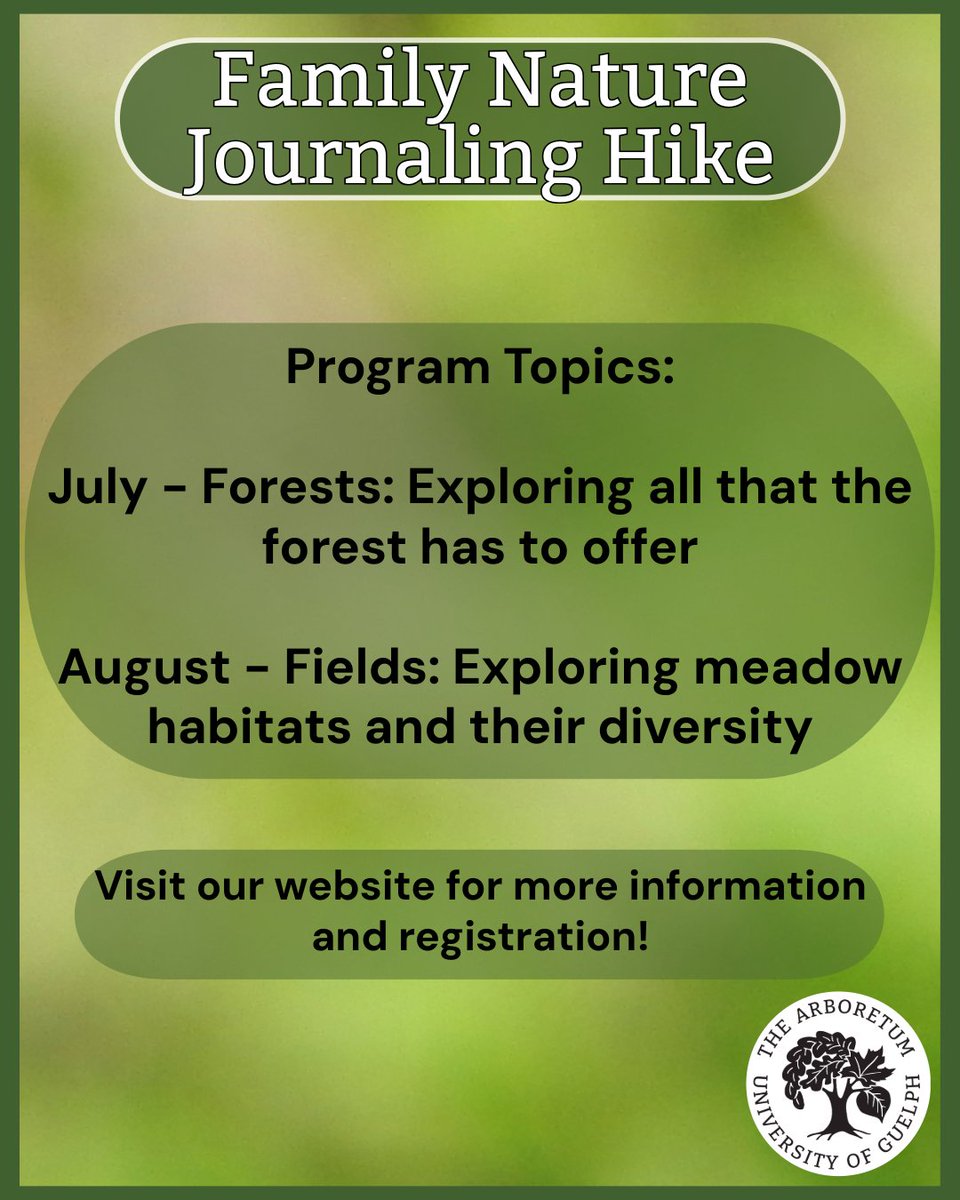 Family Nature Journaling Hike

Program Topics:

July - Forests: Exploring all that the forest has to offer

August - Fields: Exploring meadow habitats and their diversity

Visit our website for more information and registration!

THE ARBORETUM
UNIVERSITY OF GUELPH